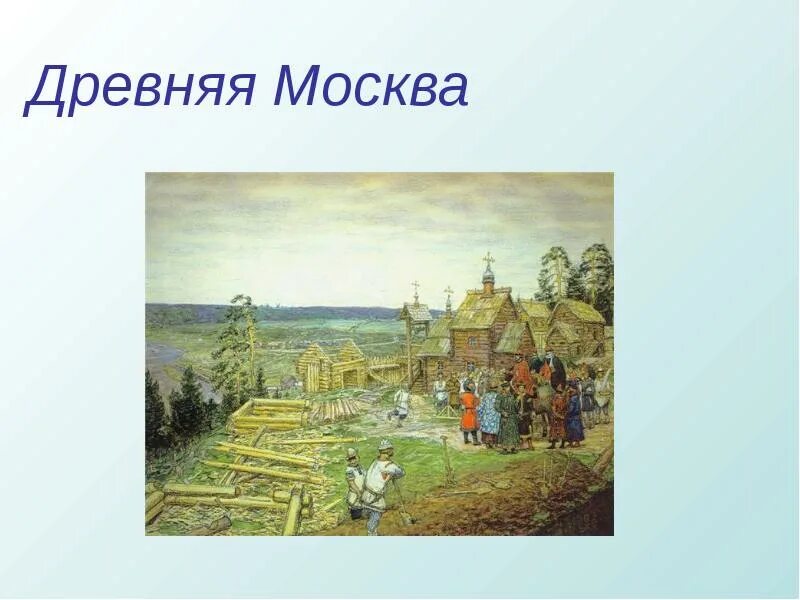 Древняя Москва